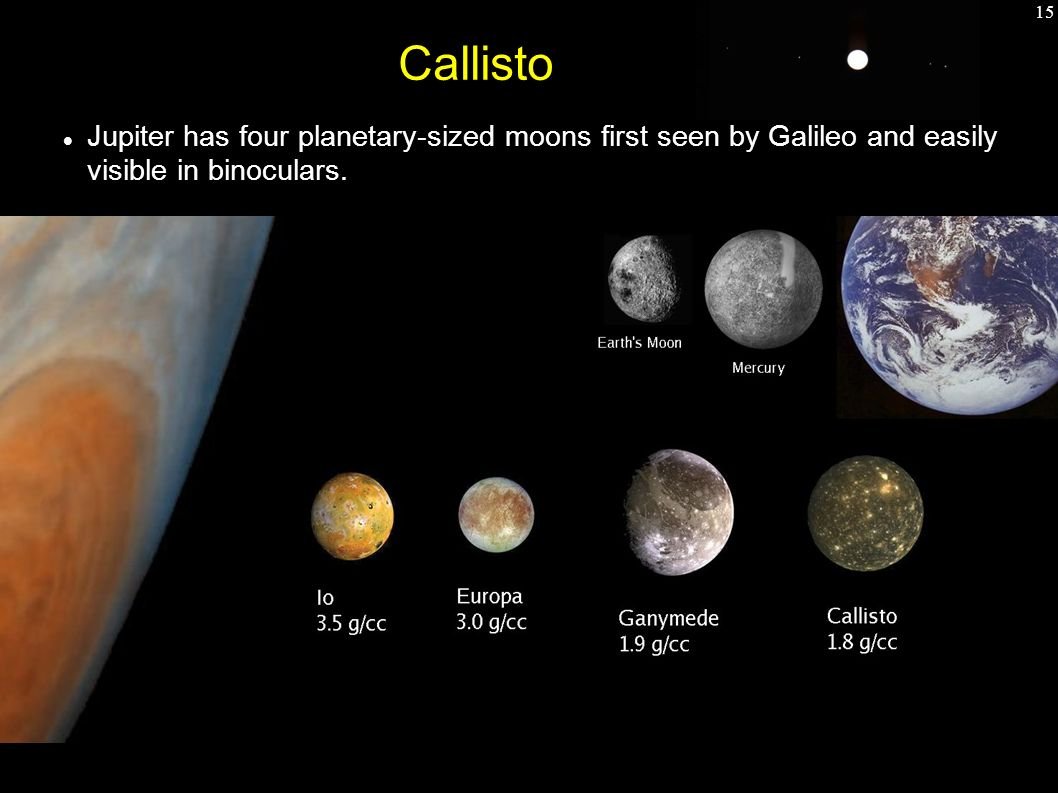 15

Callisto

Jupiter has four planetary-sized moons first seen by Galileo and easily visible in binoculars.

Earth's Moon

Mercury

Io
3.5 g/cc

Europa
3.0 g/cc

Ganymede
1.9 g/cc

Callisto
1.8 g/cc